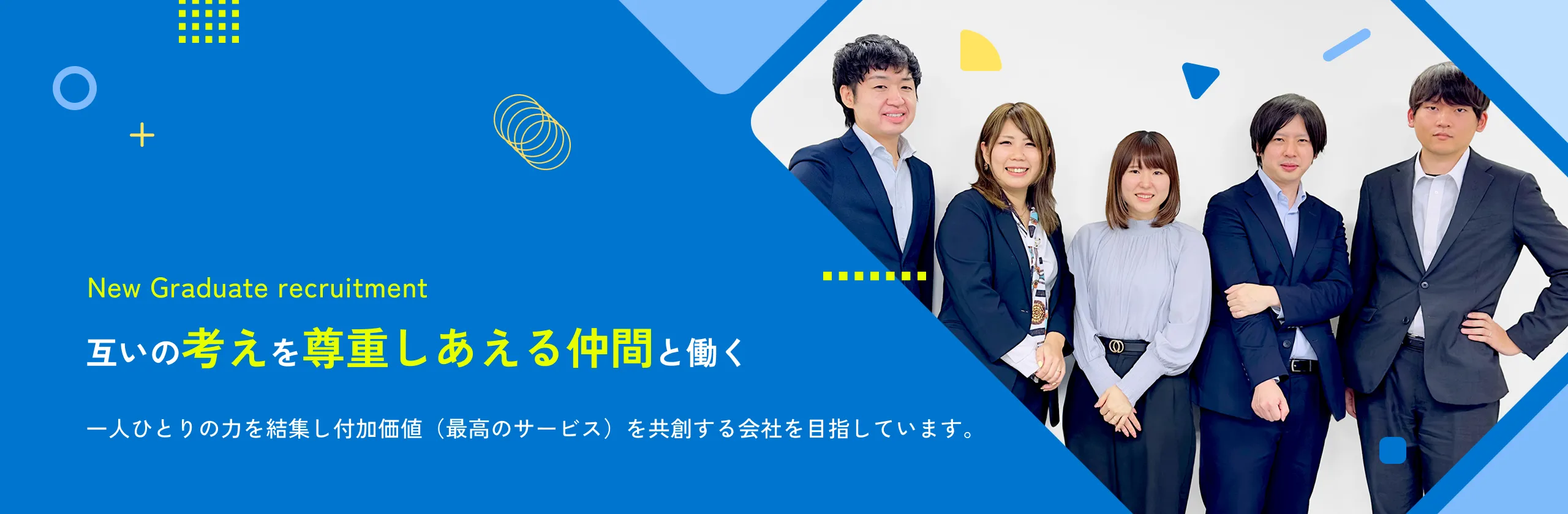 New Graduate recruitment

互いの考えを尊重しあえる仲間と働く

一人ひとりの力を結集し付加価値（最高のサービス）を共創する会社を目指しています。